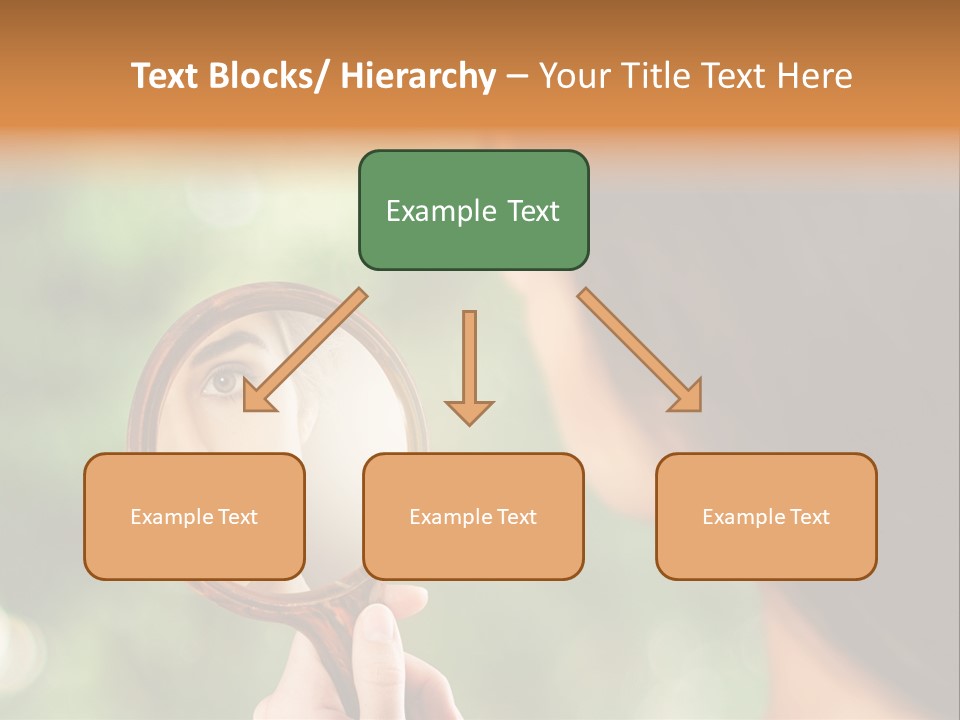 Text Blocks/ Hierarchy – Your Title Text Here

Example Text

Example Text

Example Text

Example Text